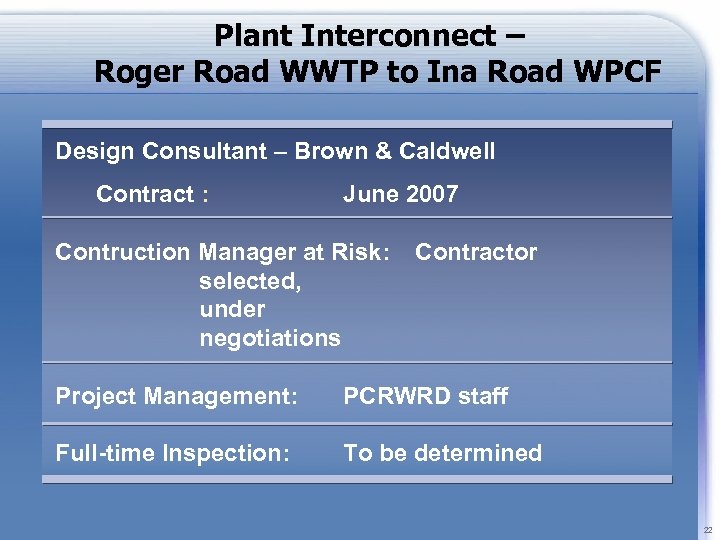 Plant Interconnect –
Roger Road WWTP to Ina Road WPCF

Design Consultant – Brown & Caldwell

Contract : June 2007

Contruction Manager at Risk: Contractor selected, under negotiations

Project Management: PCRWRD staff

Full-time Inspection: To be determined

22